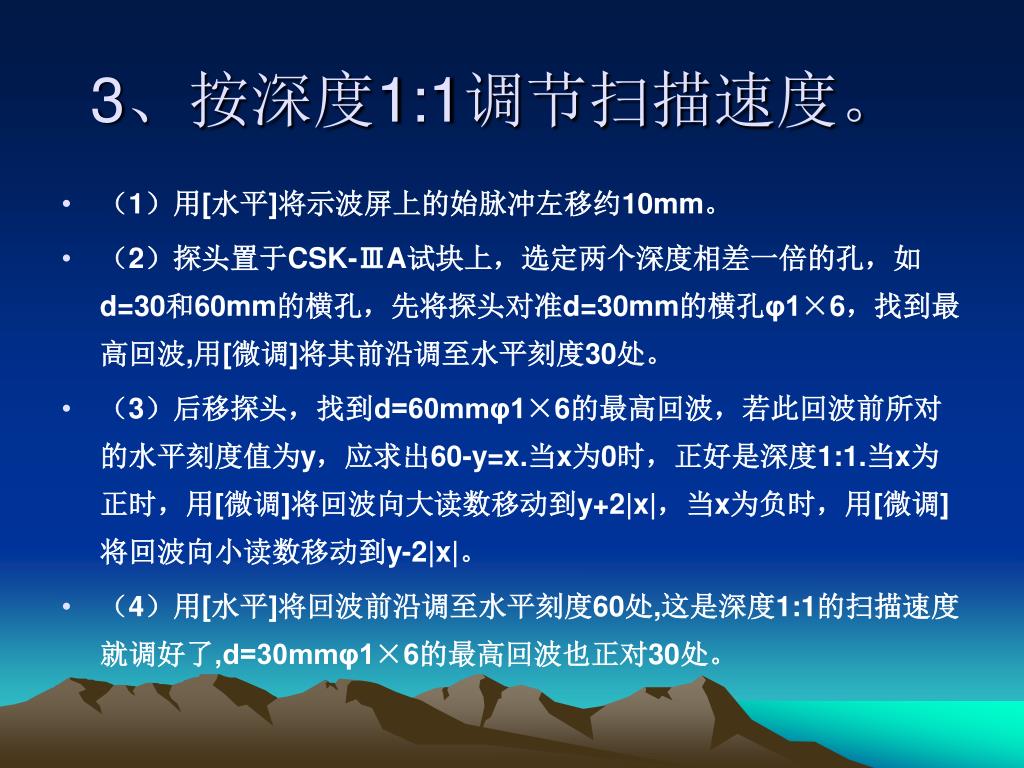 3、按深度1:1调节扫描速度。

• （1）用[水平]将示波屏上的始脉冲左移约10mm。

• （2）探头置于CSK-ⅢA试块上，选定两个深度相差一倍的孔，如d=30和60mm的横孔，先将探头对准d=30mm的横孔φ1×6，找到最高回波,用[微调]将其前沿调至水平刻度30处。

• （3）后移探头，找到d=60mmφ1×6的最高回波，若此回波前所对的水平刻度值为y，应求出60-y=x.当x为0时，正好是深度1:1.当x为正时，用[微调]将回波向大读数移动到y+2|x|，当x为负时，用[微调]将回波向小读数移动到y-2|x|。

• （4）用[水平]将回波前沿调至水平刻度60处,这是深度1:1的扫描速度就调好了,d=30mmφ1×6的最高回波也正对30处。